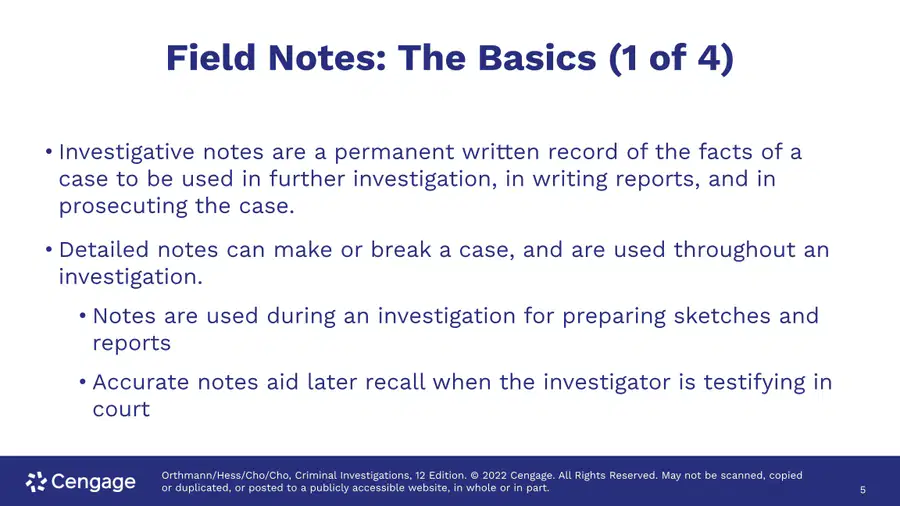 Field Notes: The Basics (1 of 4)

• Investigative notes are a permanent written record of the facts of a case to be used in further investigation, in writing reports, and in prosecuting the case.

• Detailed notes can make or break a case, and are used throughout an investigation.

• Notes are used during an investigation for preparing sketches and reports

• Accurate notes aid later recall when the investigator is testifying in court

Cengage

Orthmann/Hess/Cho/Cho, Criminal Investigations, 12 Edition. © 2022 Cengage. All Rights Reserved. May not be scanned, copied or duplicated, or posted to a publicly accessible website, in whole or in part.

5